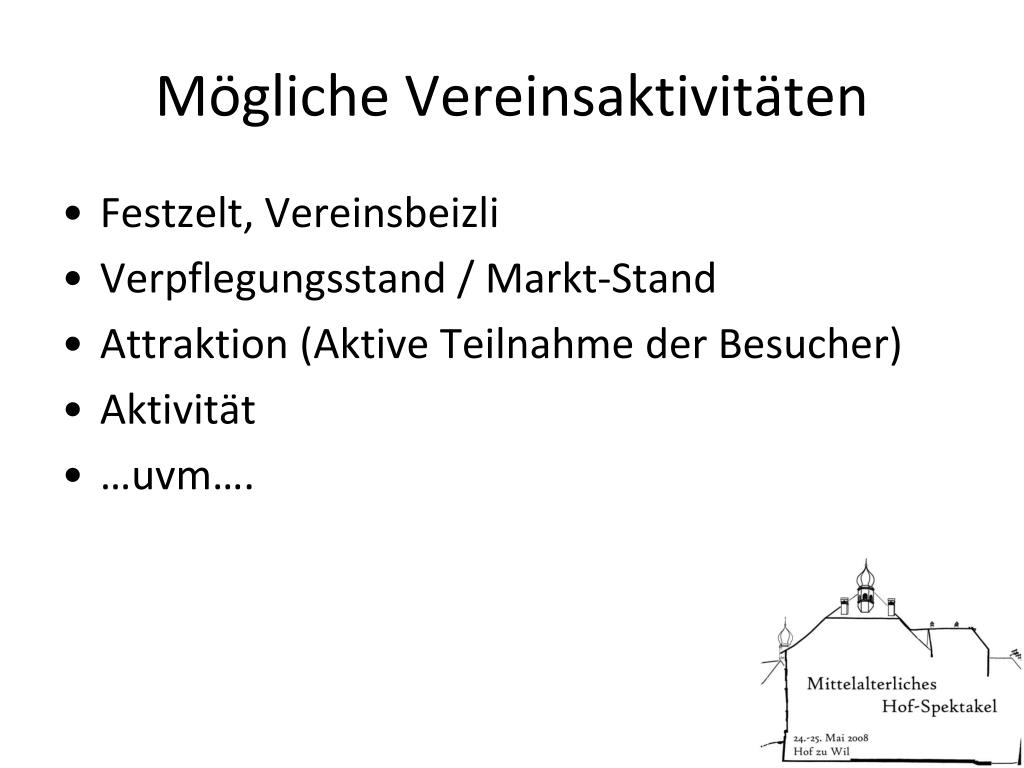 Mögliche Vereinsaktivitäten

• Festzelt, Vereinsbeizli
• Verpflegungsstand / Markt-Stand
• Attraktion (Aktive Teilnahme der Besucher)
• Aktivität
• …uvm….

Mittelalterliches Hof-Spektakel

24.-25. Mai 2008
Hof zu Wil